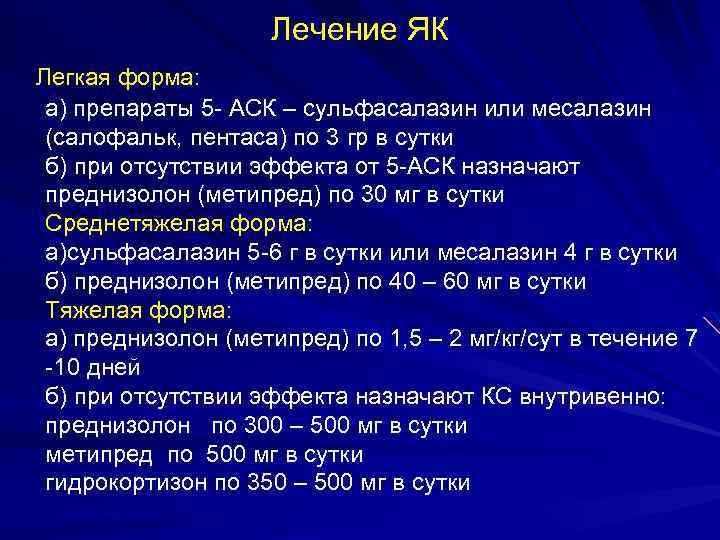 Лечение ЯК

Легкая форма:
а) препараты 5- АСК – сульфасалазин или месалазин (салофальк, пентаса) по 3 гр в сутки
б) при отсутствии эффекта от 5-АСК назначают преднизолон (метипред) по 30 мг в сутки
Среднетяжелая форма:
а)сульфасалазин 5-6 г в сутки или месалазин 4 г в сутки
б) преднизолон (метипред) по 40 – 60 мг в сутки
Тяжелая форма:
а) преднизолон (метипред) по 1,5 – 2 мг/кг/сут в течение 7 -10 дней
б) при отсутствии эффекта назначают КС внутривенно:
преднизолон по 300 – 500 мг в сутки
метипред по 500 мг в сутки
гидрокортизон по 350 – 500 мг в сутки